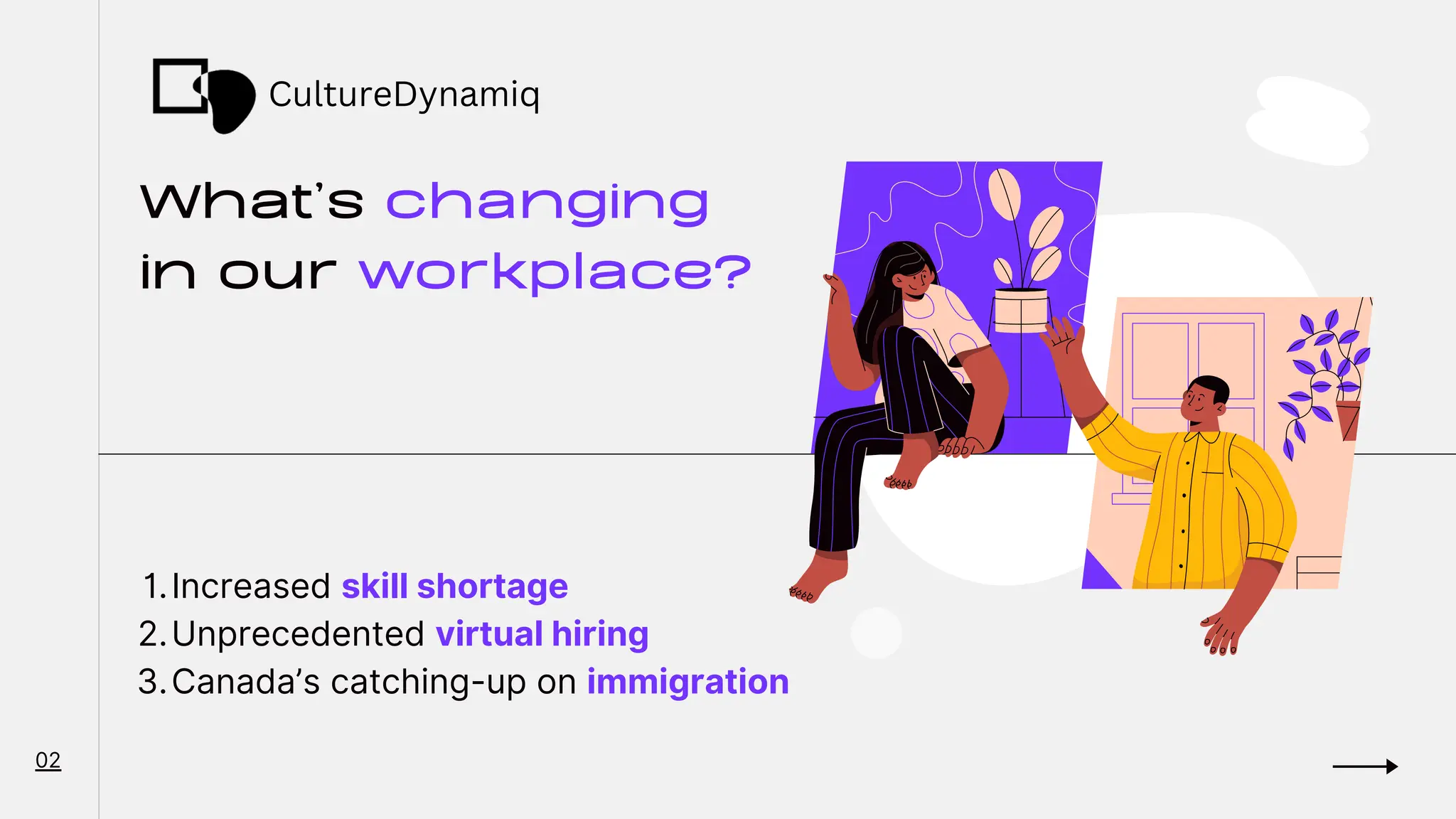 CultureDynamiq

What's changing in our workplace?

1. Increased skill shortage
2. Unprecedented virtual hiring
3. Canada's catching-up on immigration

02